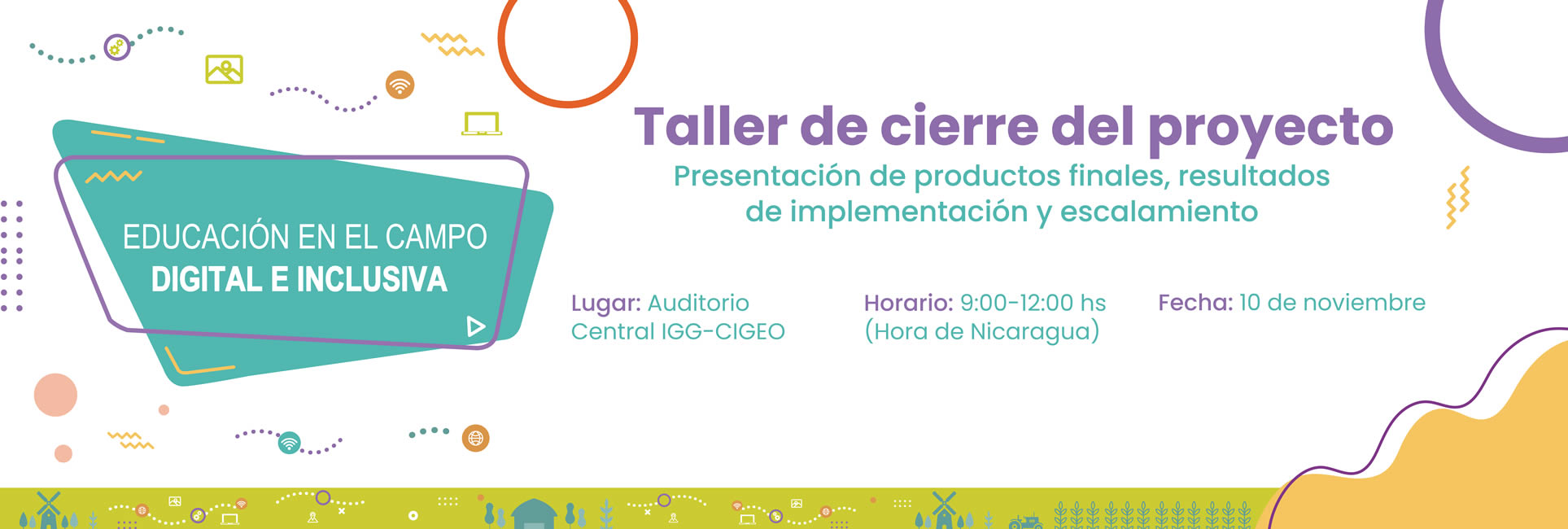 EDUCACIÓN EN EL CAMPO
DIGITAL E INCLUSIVA

Taller de cierre del proyecto

Presentación de productos finales, resultados de implementación y escalamiento

Lugar: Auditorio Central IGG-CIGEO

Horario: 9:00-12:00 hs (Hora de Nicaragua)

Fecha: 10 de noviembre